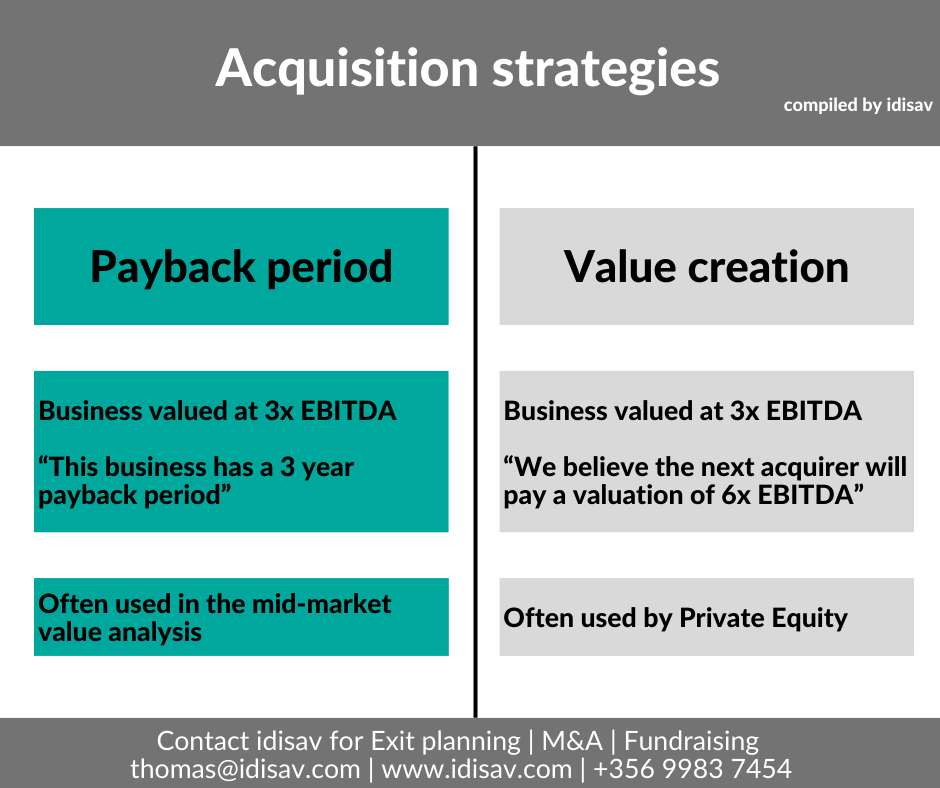 Acquisition strategies

compiled by idisav

Payback period

Business valued at 3x EBITDA

“This business has a 3 year payback period”

Often used in the mid-market value analysis

Value creation

Business valued at 3x EBITDA

“We believe the next acquirer will pay a valuation of 6x EBITDA”

Often used by Private Equity

Contact idisav for Exit planning | M&A | Fundraising
thomas@idisav.com | www.idisav.com | +356 9983 7454